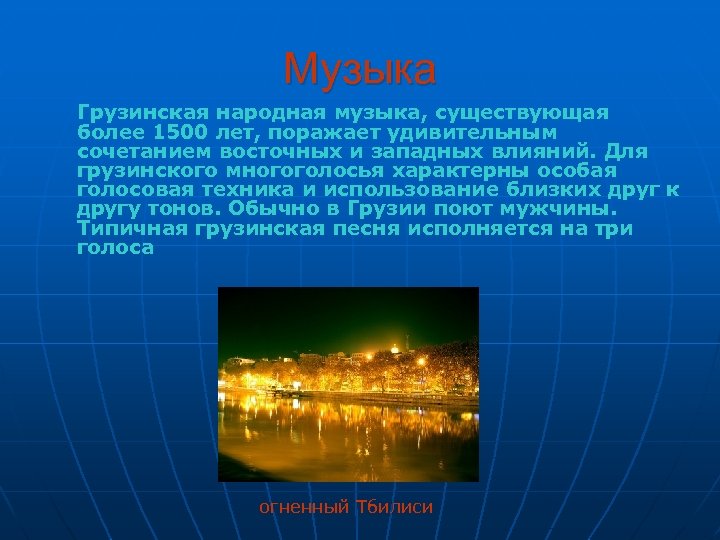 Музыка

Грузинская народная музыка, существующая более 1500 лет, поражает удивительным сочетанием восточных и западных влияний. Для грузинского многоголосья характерны особая голосовая техника и использование близких друг к другу тонов. Обычно в Грузии поют мужчины. Типичная грузинская песня исполняется на три голоса

огненный Тбилиси